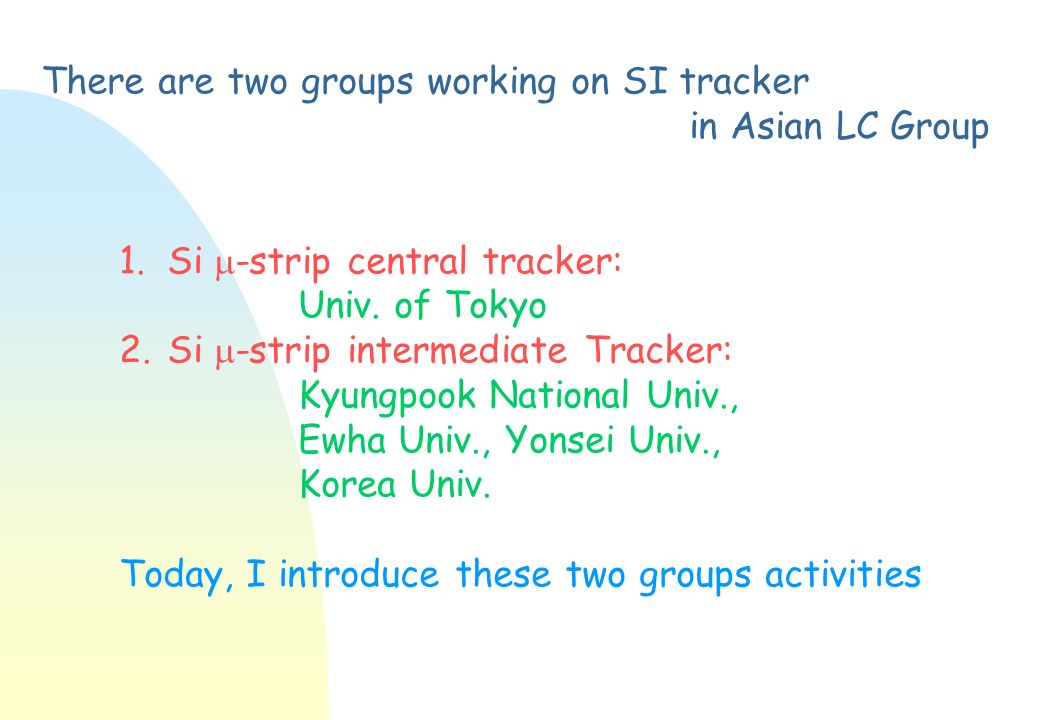 There are two groups working on SI tracker in Asian LC Group

1. Si $\mu$-strip central tracker:
Univ. of Tokyo
2. Si $\mu$-strip intermediate Tracker:
Kyungpook National Univ.,
Ewha Univ., Yonsei Univ.,
Korea Univ.

Today, I introduce these two groups activities